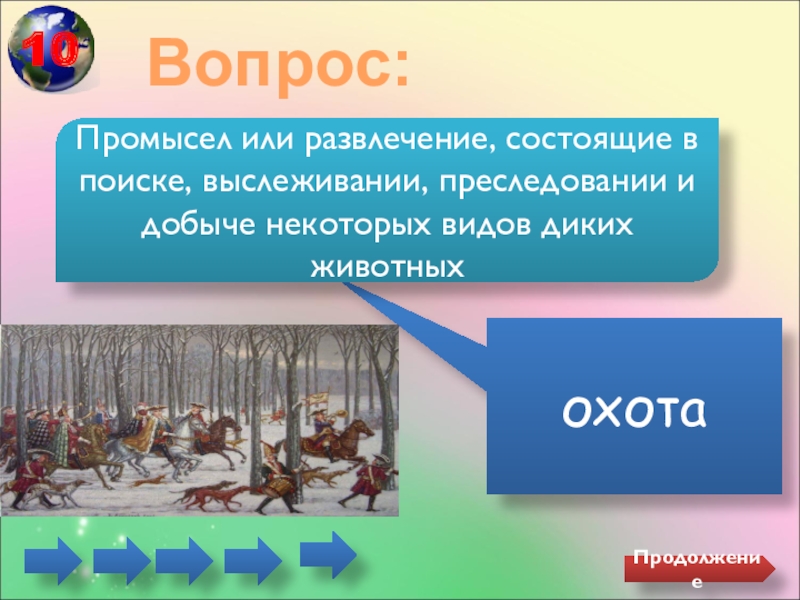 10

Вопрос:

Промысел или развлечение, состоящие в поиске, выслеживании, преследовании и добыче некоторых видов диких животных

охота

Продолжение